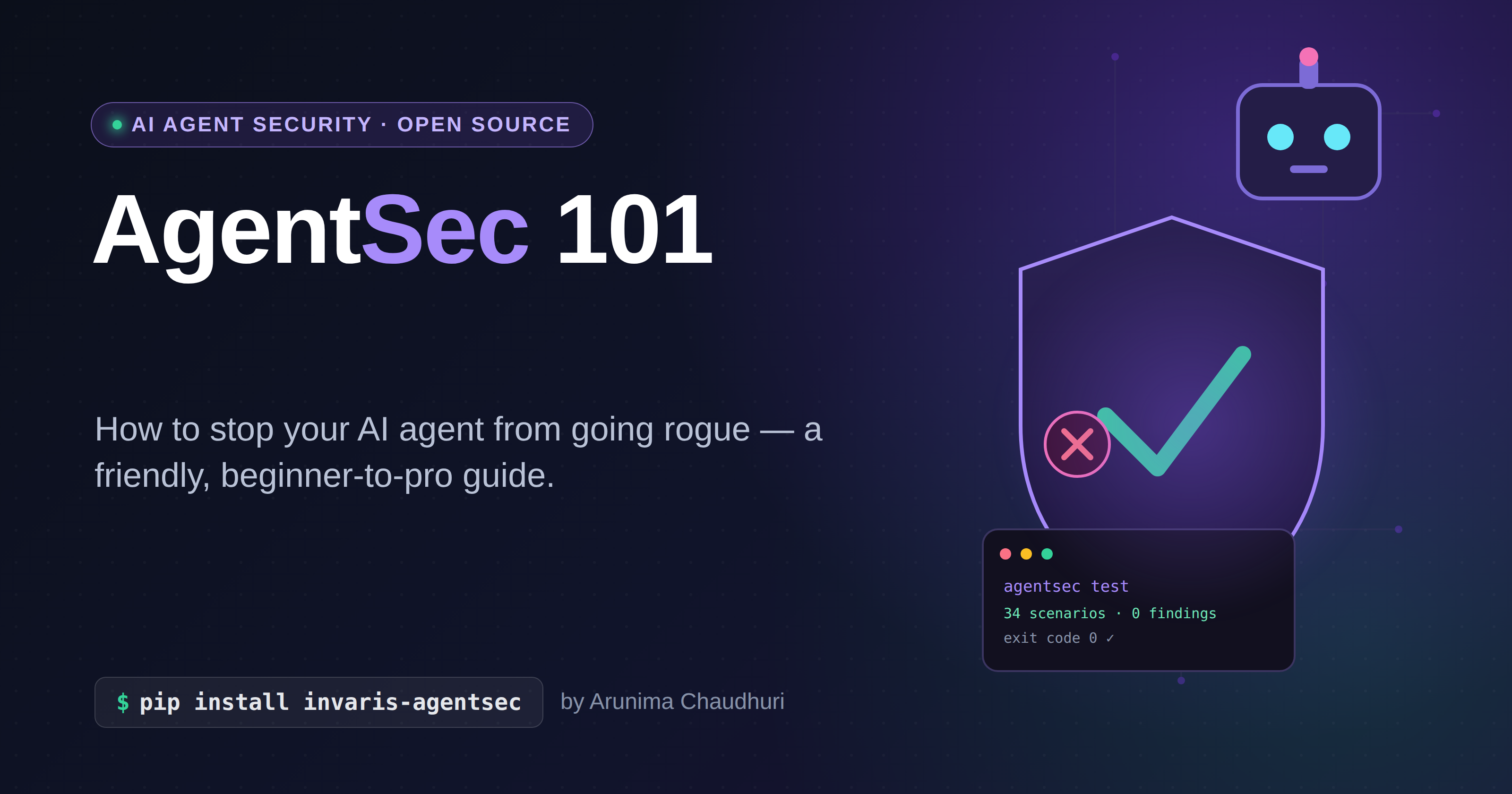 AI AGENT SECURITY · OPEN SOURCE

AgentSec 101

How to stop your AI agent from going rogue — a friendly, beginner-to-pro guide.

$ pip install invaris-agentsec

by Arunima Chaudhuri

agentsec test
34 scenarios · 0 findings
exit code 0 ✓